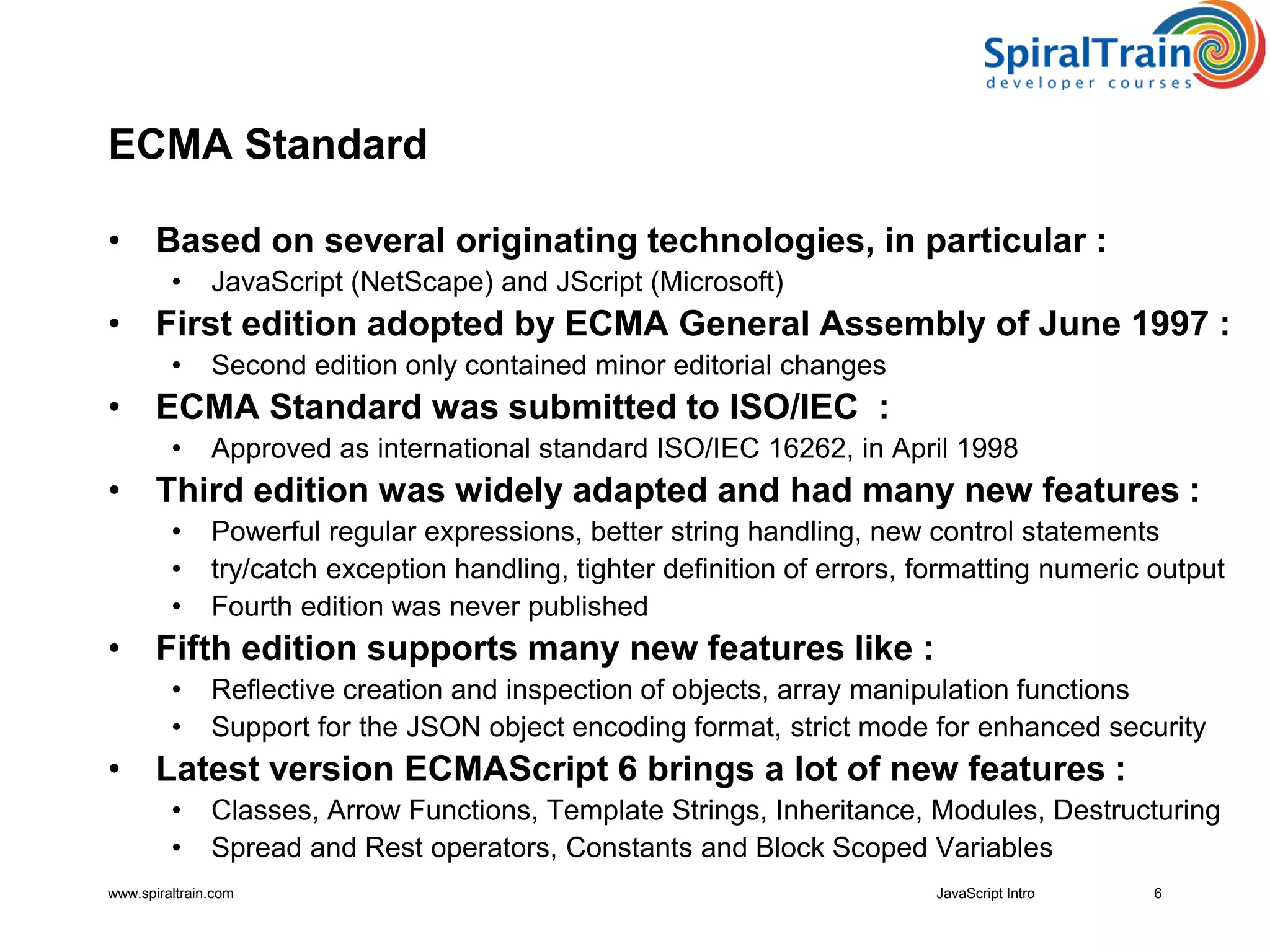 SpiralTrain
developer courses

ECMA Standard

• Based on several originating technologies, in particular :
  • JavaScript (NetScape) and JScript (Microsoft)
• First edition adopted by ECMA General Assembly of June 1997 :
  • Second edition only contained minor editorial changes
• ECMA Standard was submitted to ISO/IEC :
  • Approved as international standard ISO/IEC 16262, in April 1998
• Third edition was widely adapted and had many new features :
  • Powerful regular expressions, better string handling, new control statements
  • try/catch exception handling, tighter definition of errors, formatting numeric output
  • Fourth edition was never published
• Fifth edition supports many new features like :
  • Reflective creation and inspection of objects, array manipulation functions
  • Support for the JSON object encoding format, strict mode for enhanced security
• Latest version ECMAScript 6 brings a lot of new features :
  • Classes, Arrow Functions, Template Strings, Inheritance, Modules, Destructuring
  • Spread and Rest operators, Constants and Block Scoped Variables

www.spiraltrain.com JavaScript Intro 6